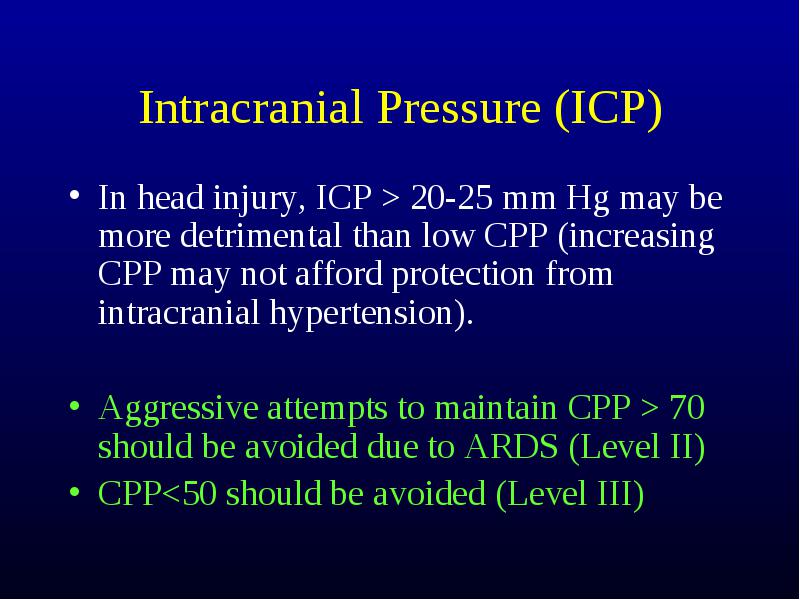 Intracranial Pressure (ICP)

• In head injury, ICP > 20-25 mm Hg may be more detrimental than low CPP (increasing CPP may not afford protection from intracranial hypertension).

• Aggressive attempts to maintain CPP > 70 should be avoided due to ARDS (Level II)
• CPP<50 should be avoided (Level III)